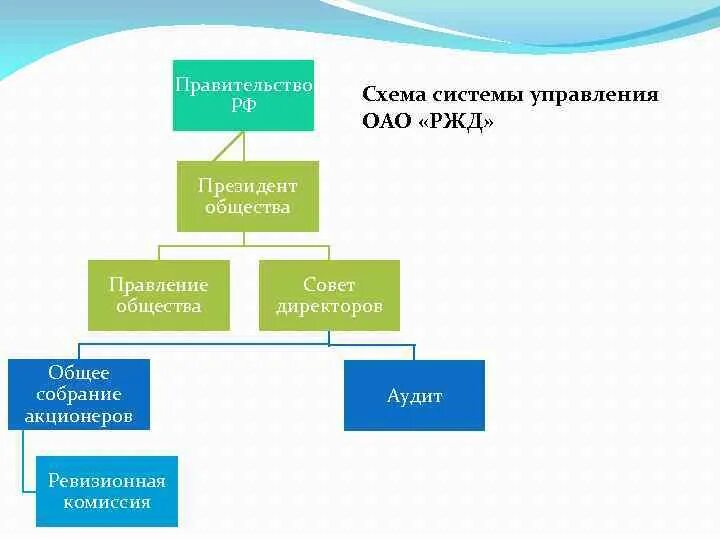 Схема системы управления ОАО «РЖД»

Правительство РФ

Президент общества

Правление общества

Совет директоров

Общее собрание акционеров

Аудит

Ревизионная комиссия